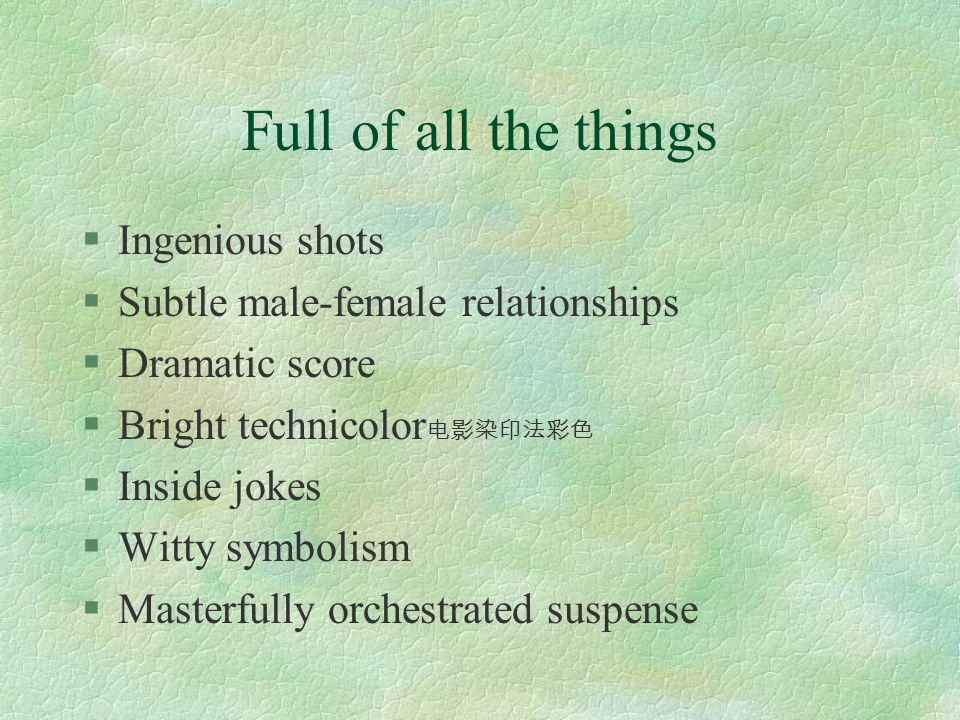 Full of all the things

§ Ingenious shots
§ Subtle male-female relationships
§ Dramatic score
§ Bright technicolor电影染印法彩色
§ Inside jokes
§ Witty symbolism
§ Masterfully orchestrated suspense